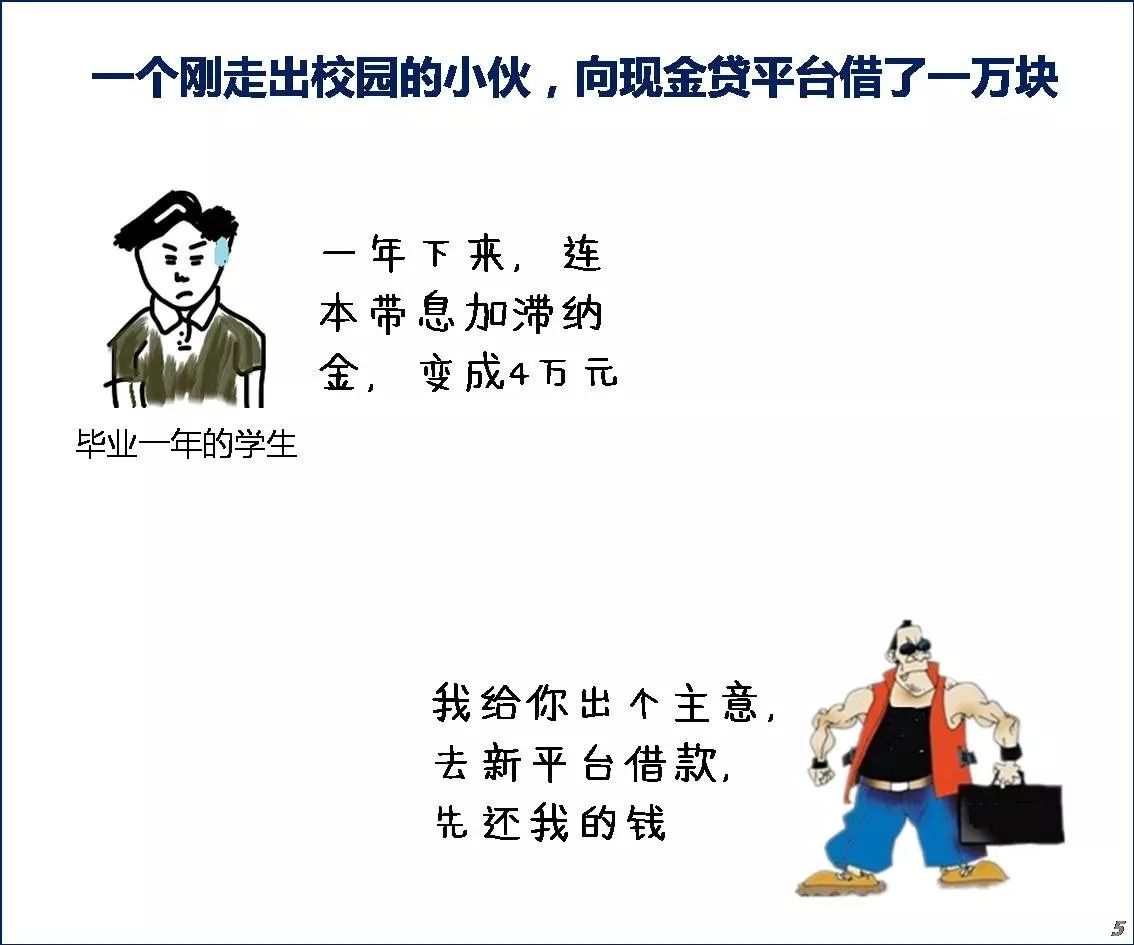 一个刚走出校园的小伙，向现金贷平台借了一万块

一年下来，连本带息加滞纳金，变成4万元

毕业一年的学生

我给你出个主意，去新平台借款，先还我的钱

5